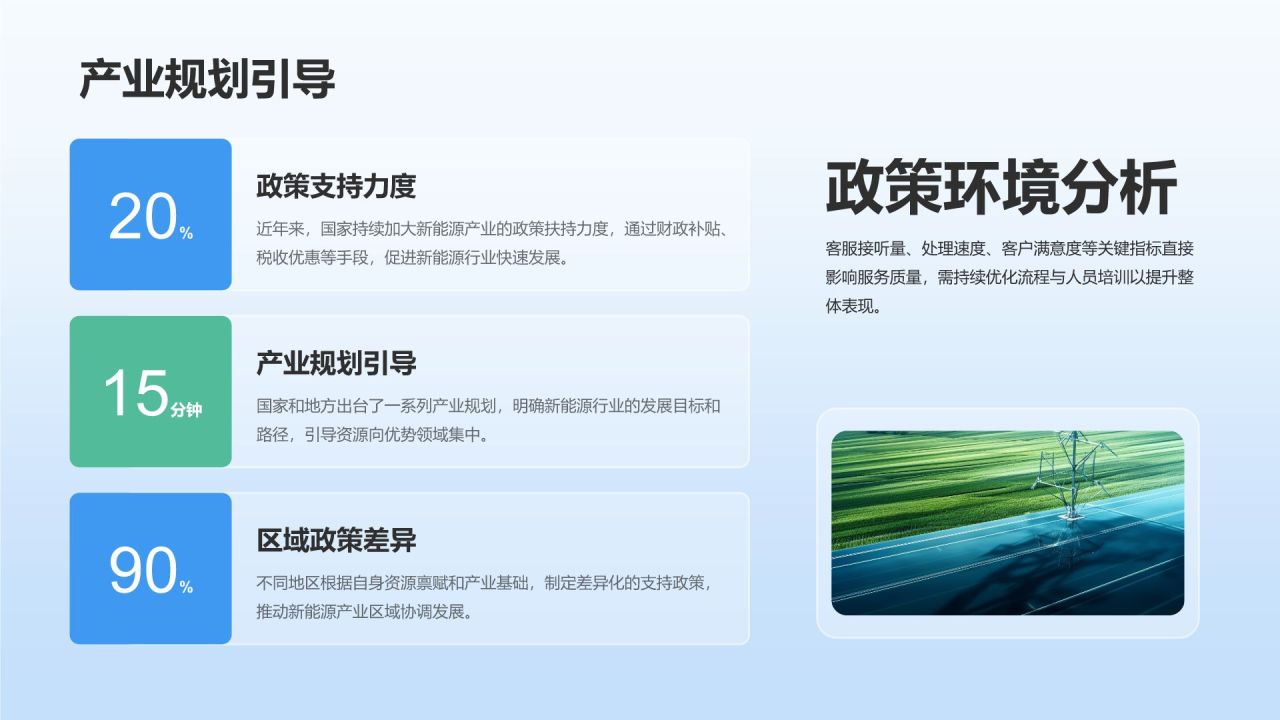 产业规划引导

20%

政策支持力度

近年来，国家持续加大新能源产业的政策扶持力度，通过财政补贴、税收优惠等手段，促进新能源行业快速发展。

15分钟

产业规划引导

国家和地方出台了一系列产业规划，明确新能源行业的发展目标和路径，引导资源向优势领域集中。

90%

区域政策差异

不同地区根据自身资源禀赋和产业基础，制定差异化的支持政策，推动新能源产业区域协调发展。

政策环境分析

客服接听量、处理速度、客户满意度等关键指标直接影响服务质量，需持续优化流程与人员培训以提升整体表现。